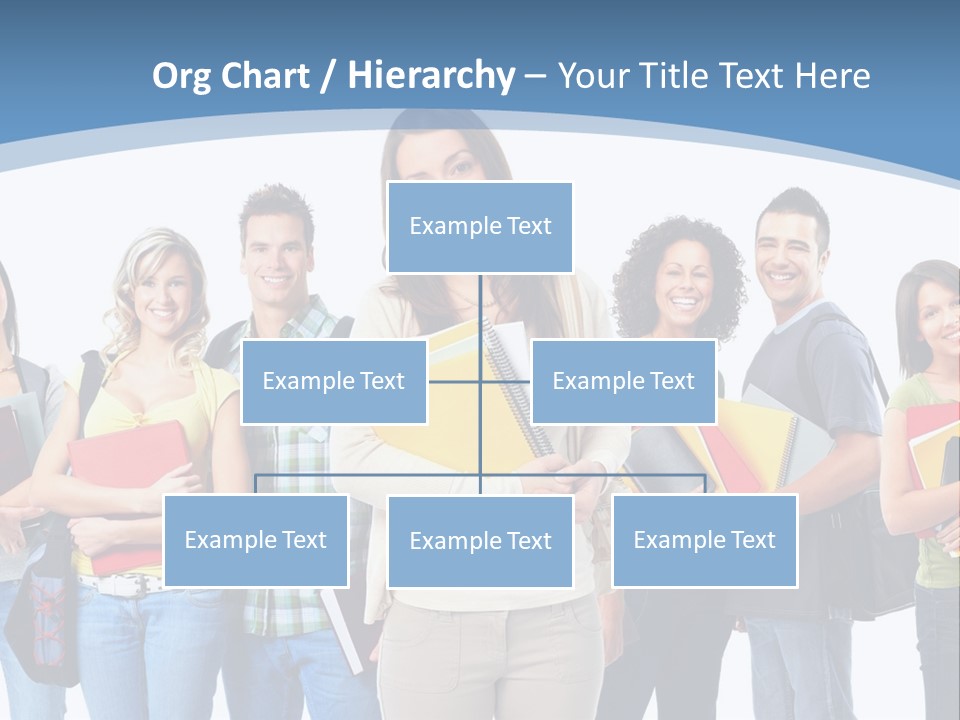 Org Chart / Hierarchy – Your Title Text Here

Example Text

Example Text

Example Text

Example Text

Example Text

Example Text